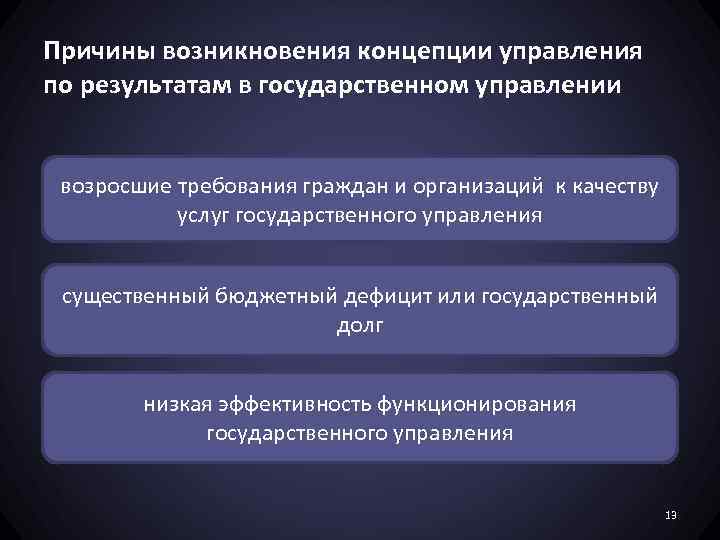 Причины возникновения концепции управления по результатам в государственном управлении

возросшие требования граждан и организаций к качеству услуг государственного управления

существенный бюджетный дефицит или государственный долг

низкая эффективность функционирования государственного управления

13